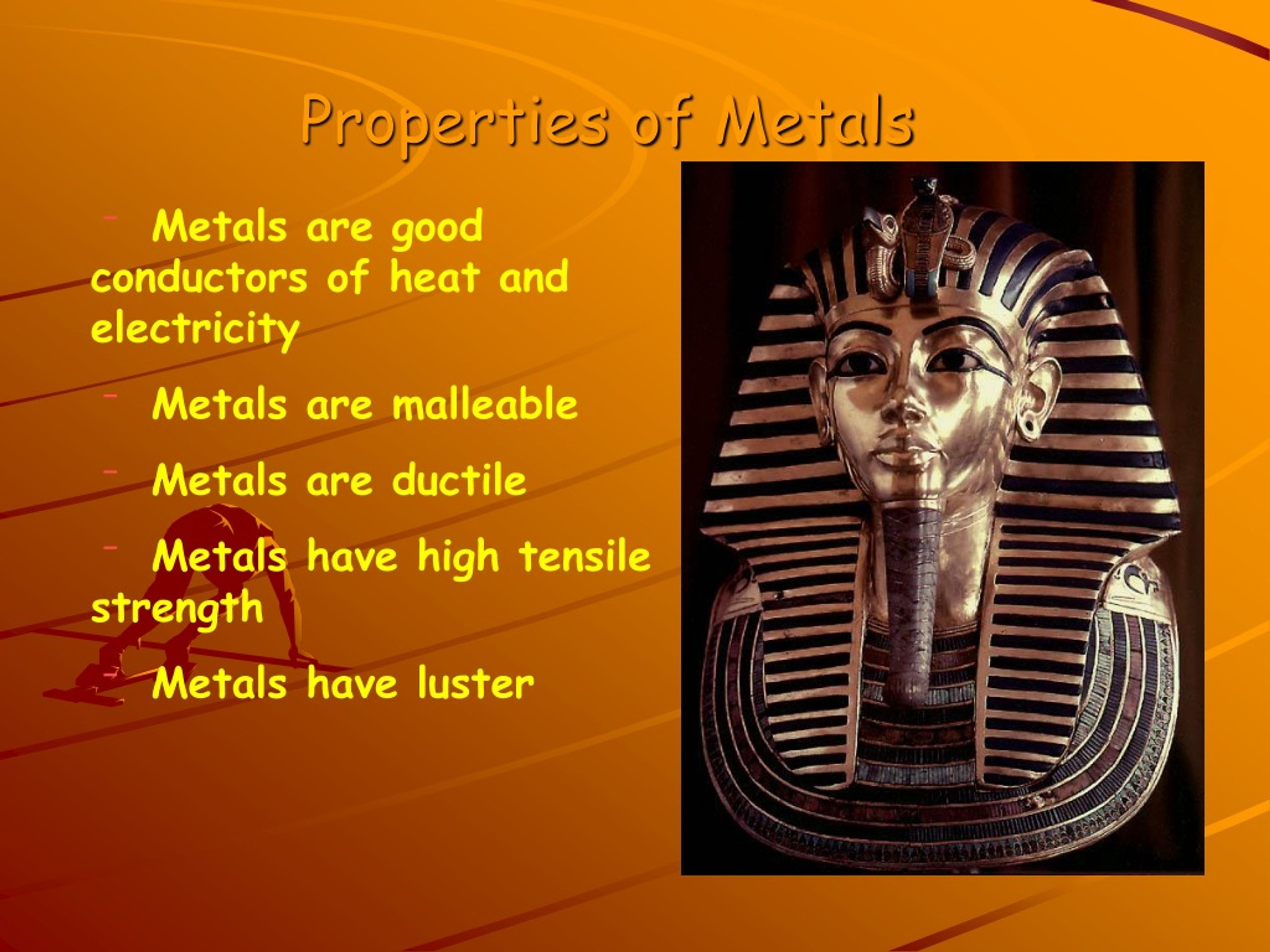 Properties of Metals

– Metals are good conductors of heat and electricity

– Metals are malleable

– Metals are ductile

– Metals have high tensile strength

– Metals have luster